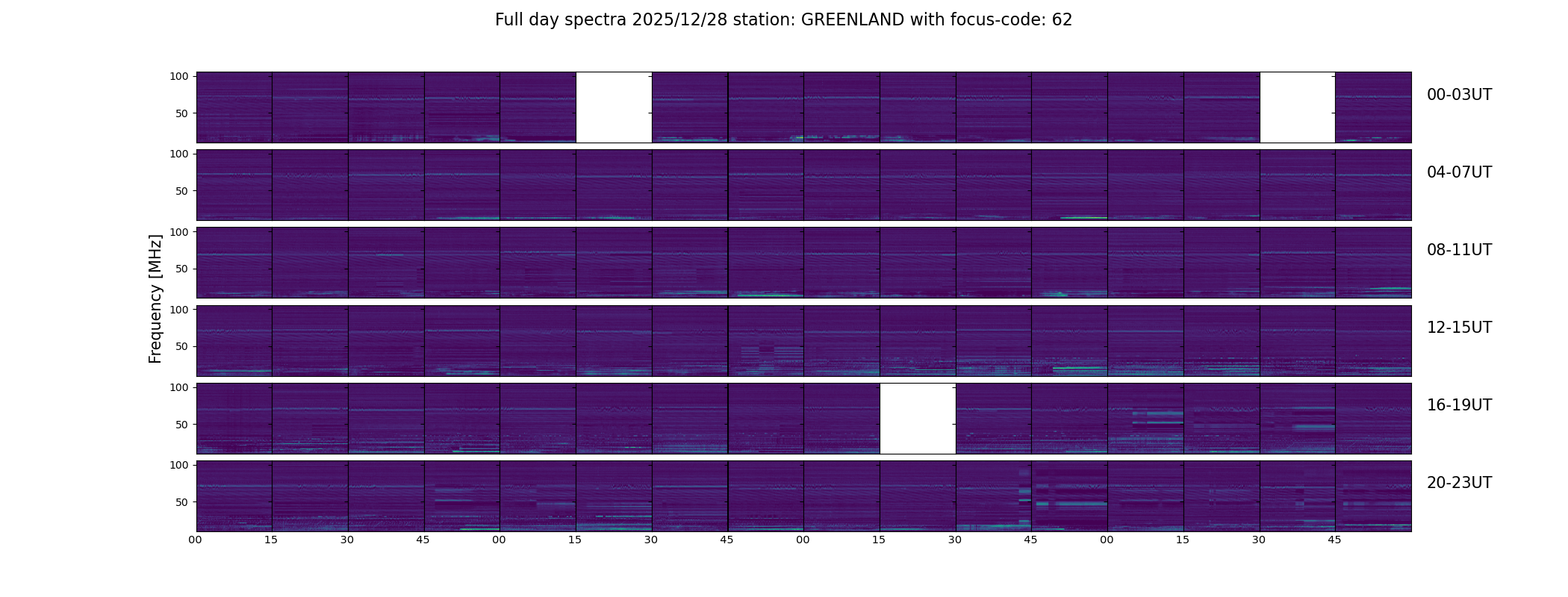 Full day spectra 2025/12/28 station: GREENLAND with focus-code: 62

Frequency [MHz]

100
50
00-03UT

100
50
04-07UT

100
50
08-11UT

100
50
12-15UT

100
50
16-19UT

100
50
20-23UT

00 15 30 45 00 15 30 45 00 15 30 45 00 15 30 45